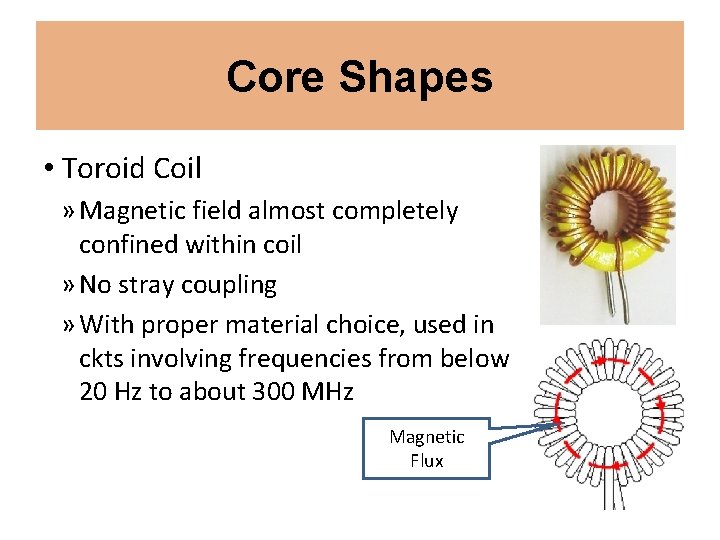 Core Shapes

• Toroid Coil

» Magnetic field almost completely confined within coil

» No stray coupling

» With proper material choice, used in ckts involving frequencies from below 20 Hz to about 300 MHz

Magnetic Flux